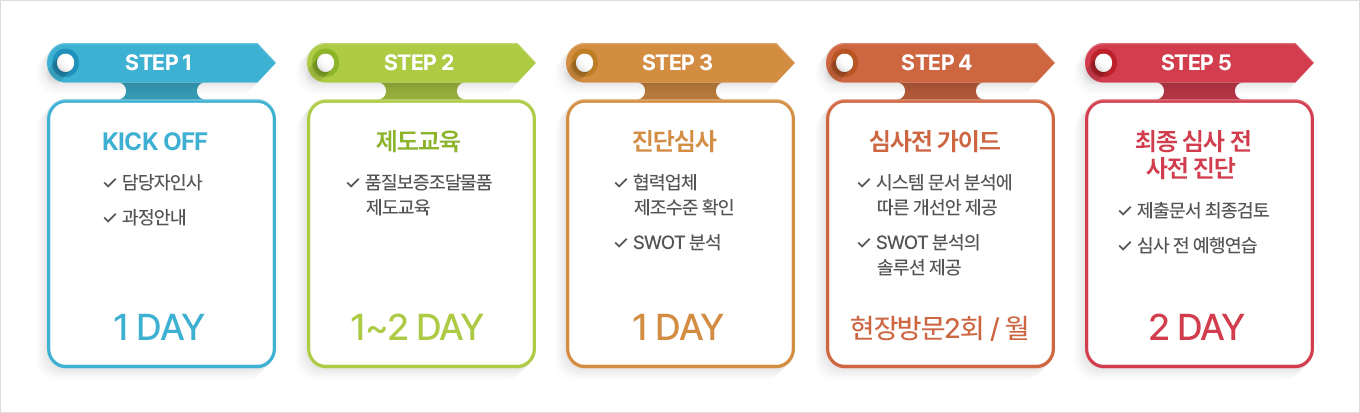 STEP 1

KICK OFF

✓ 담당자인사

✓ 과정안내

1 DAY

STEP 2

제도교육

✓ 품질보증조달물품 제도교육

1~2 DAY

STEP 3

진단심사

✓ 협력업체 제조수준 확인

✓ SWOT 분석

1 DAY

STEP 4

심사전 가이드

✓ 시스템 문서 분석에 따른 개선안 제공

✓ SWOT 분석의 솔루션 제공

현장방문2회 / 월

STEP 5

최종 심사 전 사전 진단

✓ 제출문서 최종검토

✓ 심사 전 예행연습

2 DAY